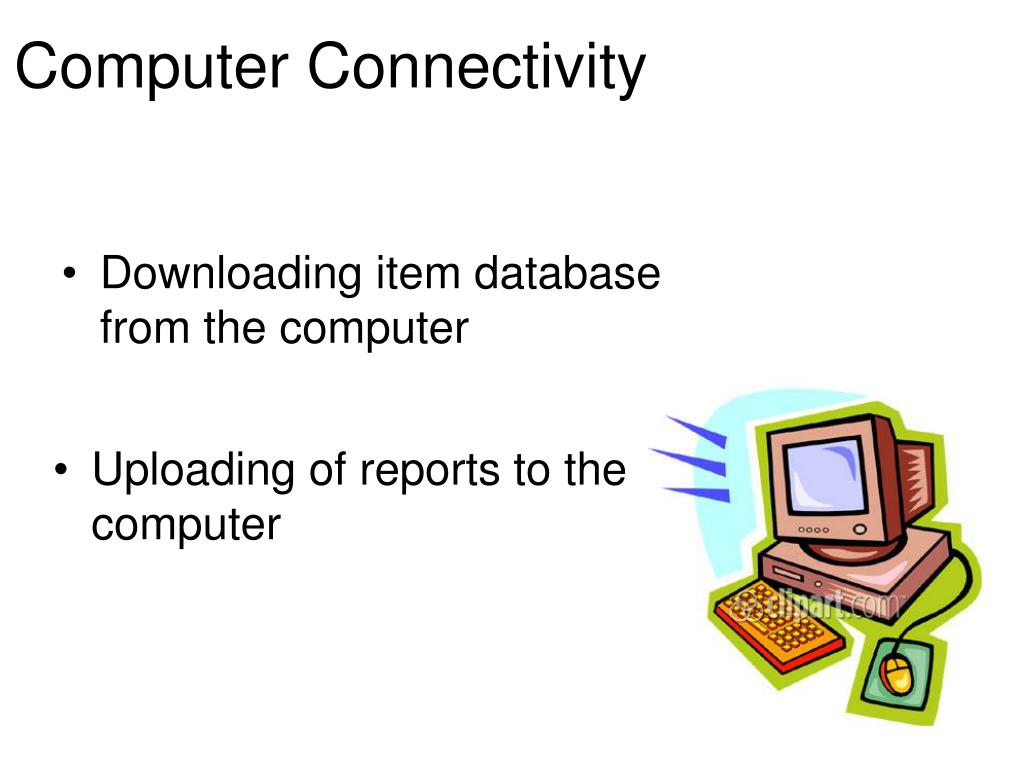 Computer Connectivity

• Downloading item database from the computer

• Uploading of reports to the computer

clipart.com